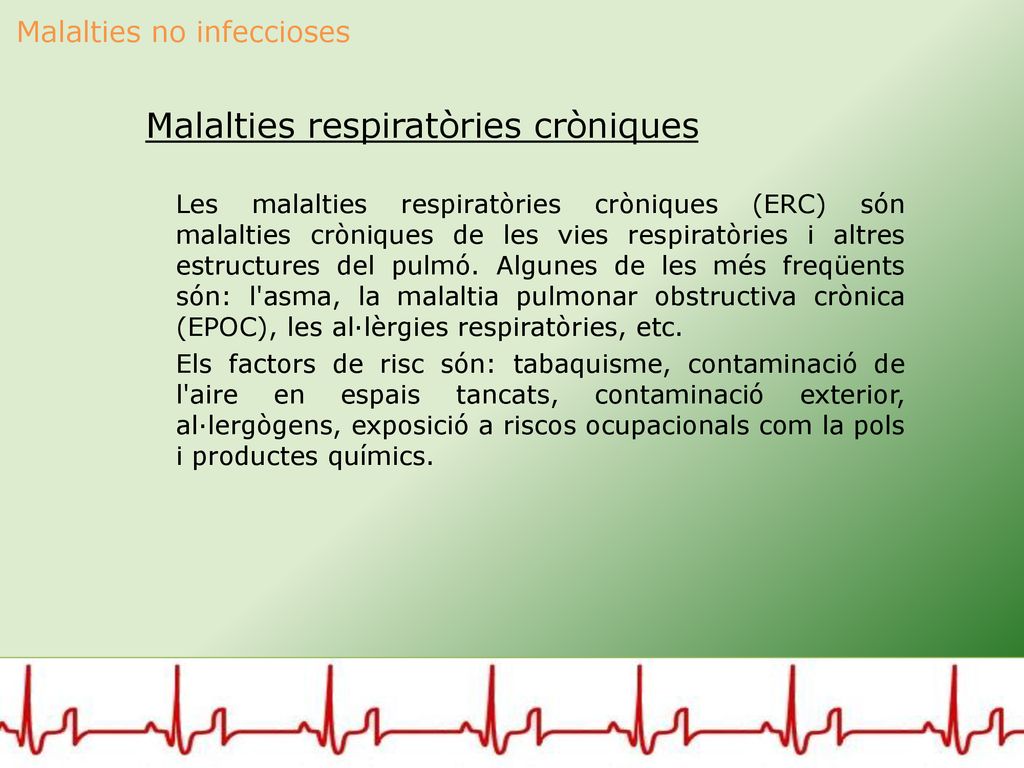 Malalties no infeccioses

Malalties respiratòries cròniques

Les malalties respiratòries cròniques (ERC) són malalties cròniques de les vies respiratòries i altres estructures del pulmó. Algunes de les més freqüents són: l'asma, la malaltia pulmonar obstructiva crònica (EPOC), les al·lèrgies respiratòries, etc.

Els factors de risc són: tabaquisme, contaminació de l'aire en espais tancats, contaminació exterior, al·lergògens, exposició a riscos ocupacionals com la pols i productes químics.